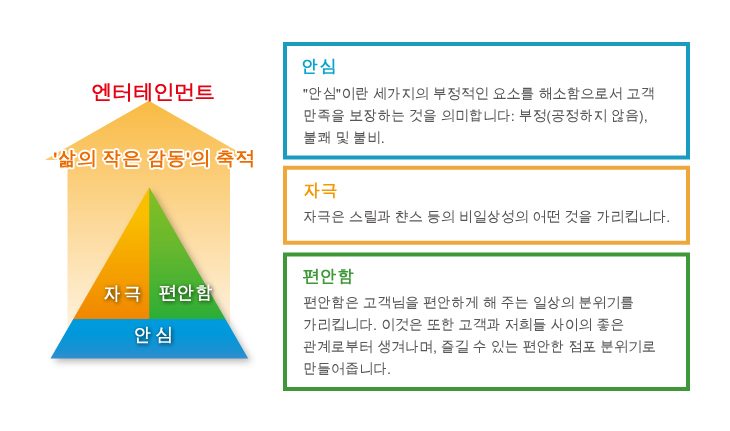 엔터테인먼트

'삶의 작은 감동'의 축적

자극

편안함

안심

안심

"안심"이란 세가지의 부정적인 요소를 해소함으로서 고객 만족을 보장하는 것을 의미합니다: 부정(공정하지 않음), 불쾌 및 불비.

자극

자극은 스릴과 챤스 등의 비일상성의 어떤 것을 가리킵니다.

편안함

편안함은 고객님을 편안하게 해 주는 일상의 분위기를 가리킵니다. 이것은 또한 고객과 저희들 사이의 좋은 관계로부터 생겨나며, 즐길 수 있는 편안한 점포 분위기로 만들어줍니다.